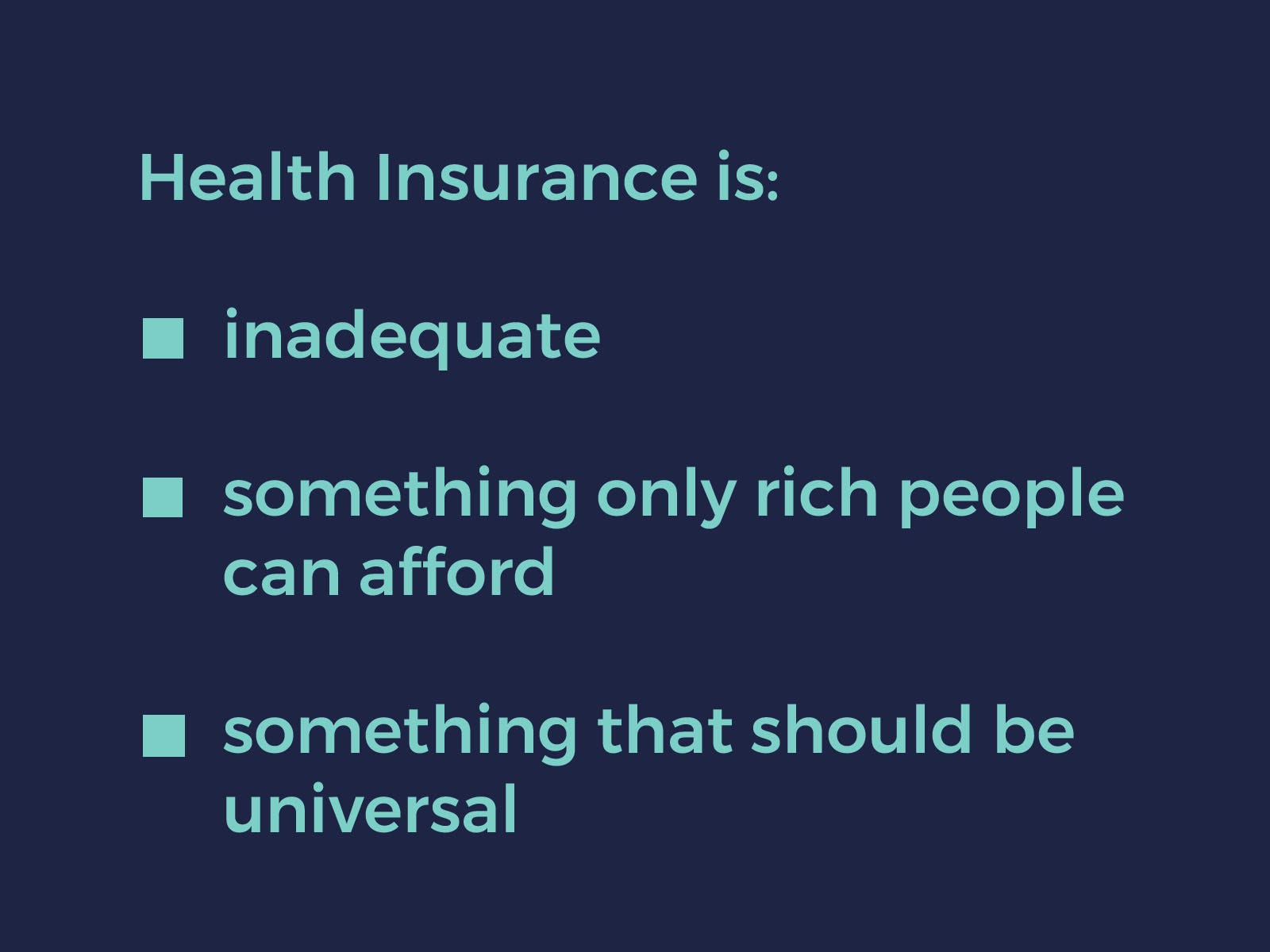 Health Insurance is:

■ inadequate

■ something only rich people can afford

■ something that should be universal